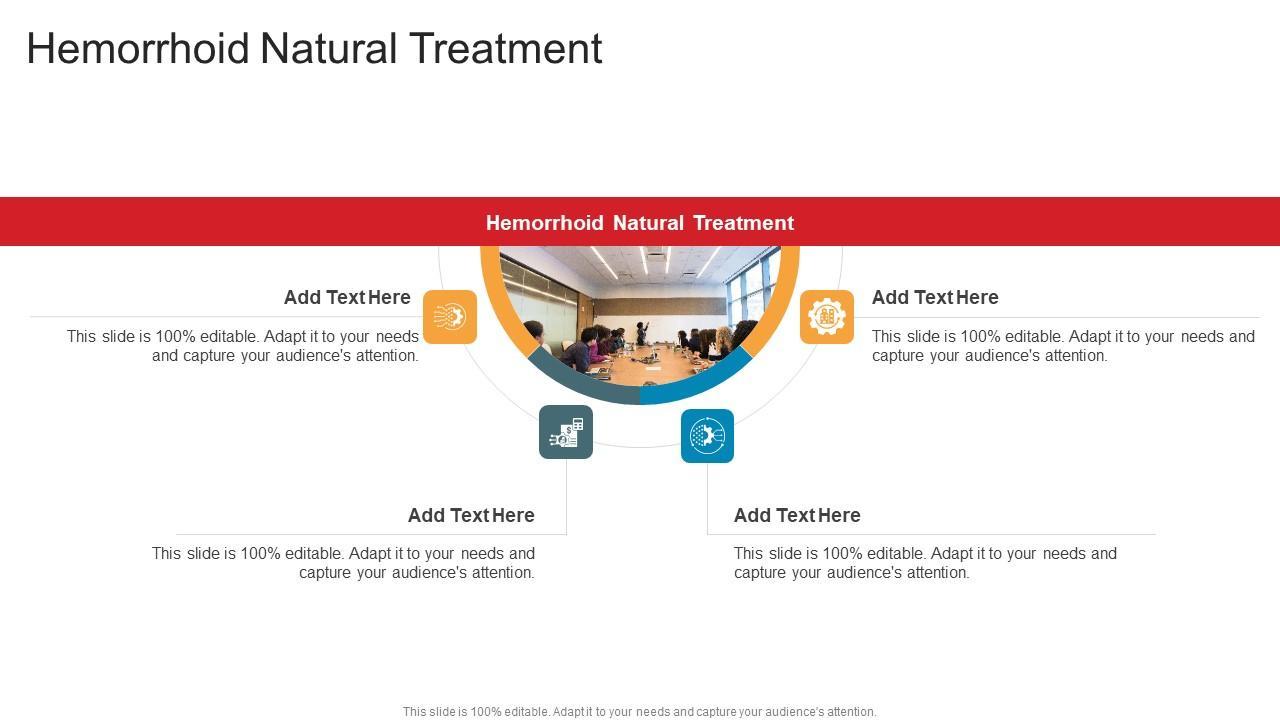 Hemorrhoid Natural Treatment

Hemorrhoid Natural Treatment

Add Text Here

This slide is 100% editable. Adapt it to your needs and capture your audience's attention.

Add Text Here

This slide is 100% editable. Adapt it to your needs and capture your audience's attention.

Add Text Here

This slide is 100% editable. Adapt it to your needs and capture your audience's attention.

Add Text Here

This slide is 100% editable. Adapt it to your needs and capture your audience's attention.

This slide is 100% editable. Adapt it to your needs and capture your audience's attention.